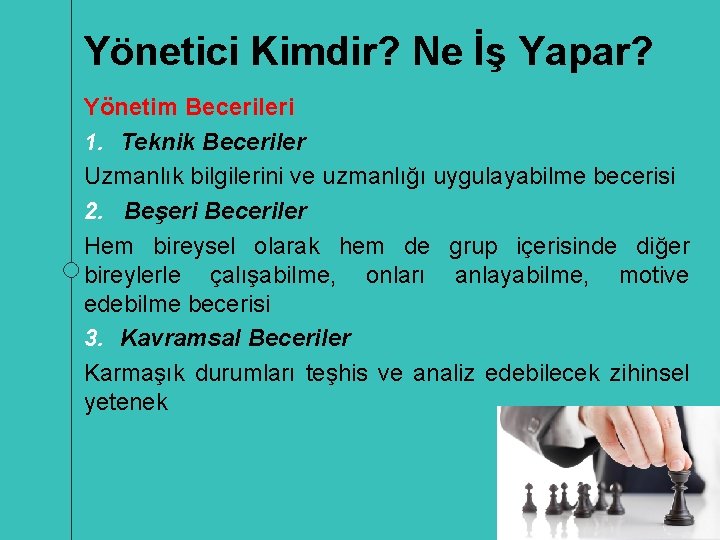 Yönetici Kimdir? Ne İş Yapar?

Yönetim Becerileri

1. Teknik Beceriler

Uzmanlık bilgilerini ve uzmanlığı uygulayabilme becerisi

2. Beşeri Beceriler

Hem bireysel olarak hem de grup içerisinde diğer bireylerle çalışabilme, onları anlayabilme, motive edebilme becerisi

3. Kavramsal Beceriler

Karmaşık durumları teşhis ve analiz edebilecek zihinsel yetenek